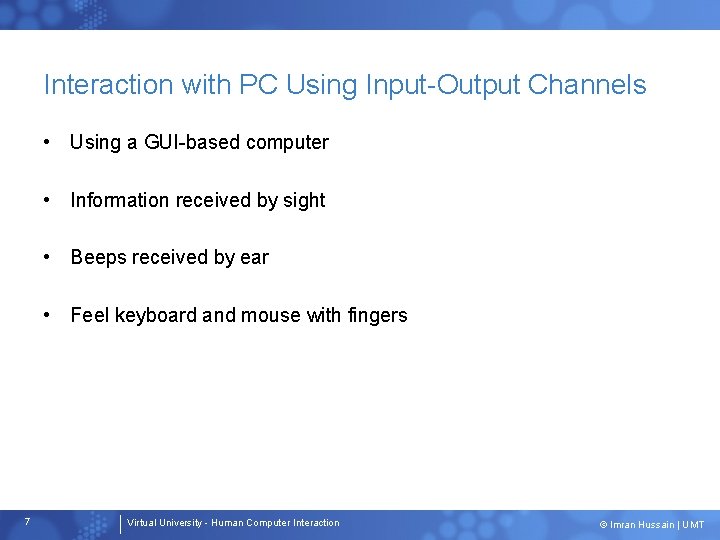 Interaction with PC Using Input-Output Channels

• Using a GUI-based computer

• Information received by sight

• Beeps received by ear

• Feel keyboard and mouse with fingers

7

Virtual University - Human Computer Interaction

© Imran Hussain | UMT